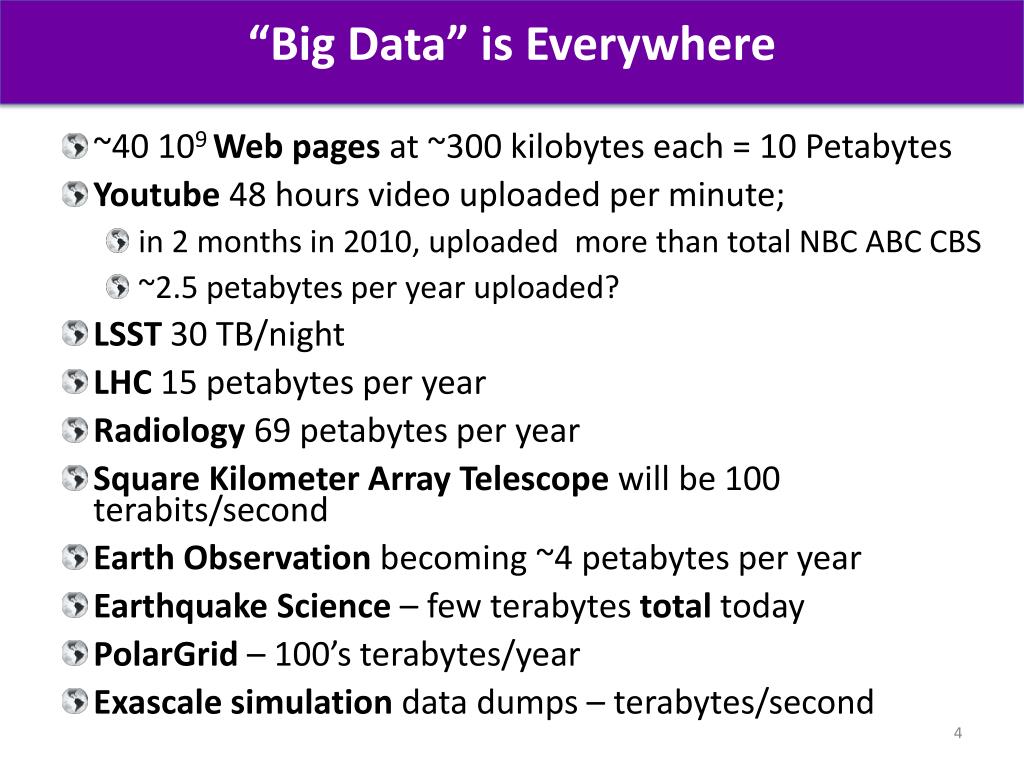 “Big Data” is Everywhere

~40 $10^9$ Web pages at ~300 kilobytes each = 10 Petabytes

Youtube 48 hours video uploaded per minute;

in 2 months in 2010, uploaded more than total NBC ABC CBS

~2.5 petabytes per year uploaded?

LSST 30 TB/night

LHC 15 petabytes per year

Radiology 69 petabytes per year

Square Kilometer Array Telescope will be 100 terabits/second

Earth Observation becoming ~4 petabytes per year

Earthquake Science – few terabytes total today

PolarGrid – 100’s terabytes/year

Exascale simulation data dumps – terabytes/second

4